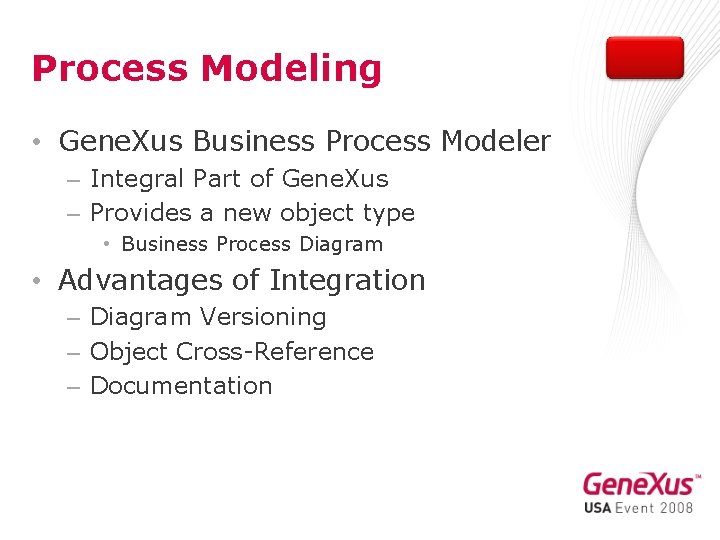 Process Modeling

• GeneXus Business Process Modeler
  – Integral Part of GeneXus
  – Provides a new object type
    • Business Process Diagram
• Advantages of Integration
  – Diagram Versioning
  – Object Cross-Reference
  – Documentation

GeneXus™
USA Event 2008